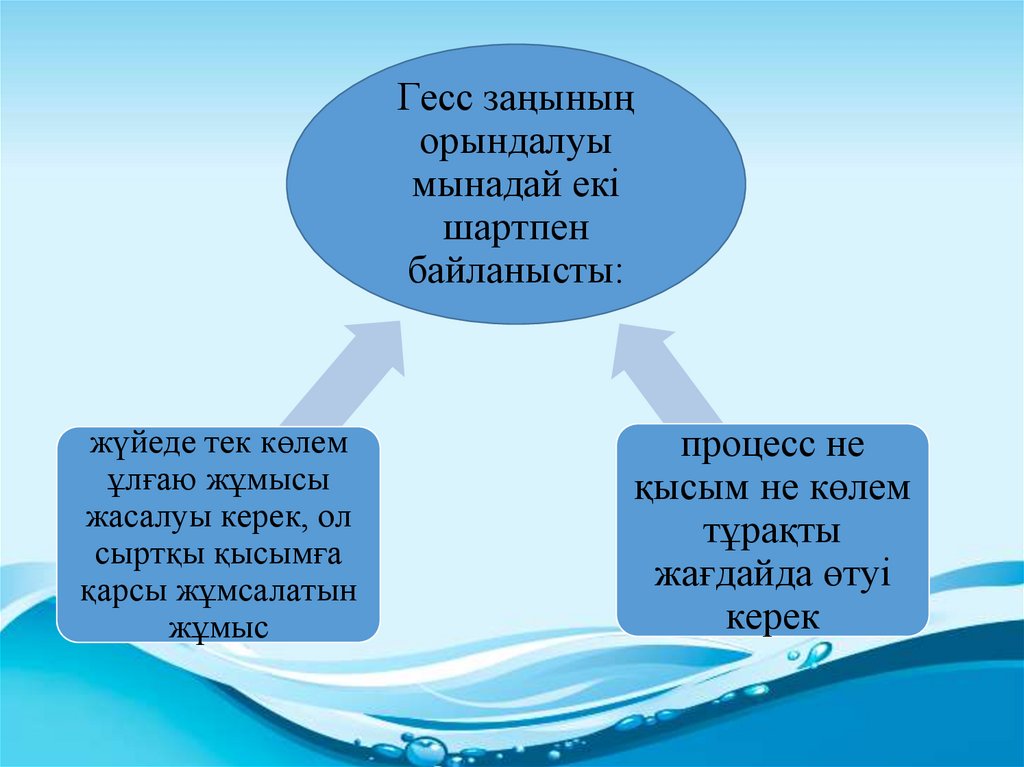 Гесс заңының орындалуы мынадай екі шартпен байланысты:

жүйеде тек көлем ұлғаю жұмысы жасалуы керек, ол сыртқы қысымға қарсы жұмсалатын жұмыс

процесс не қысым не көлем тұрақты жағдайда өтуі керек